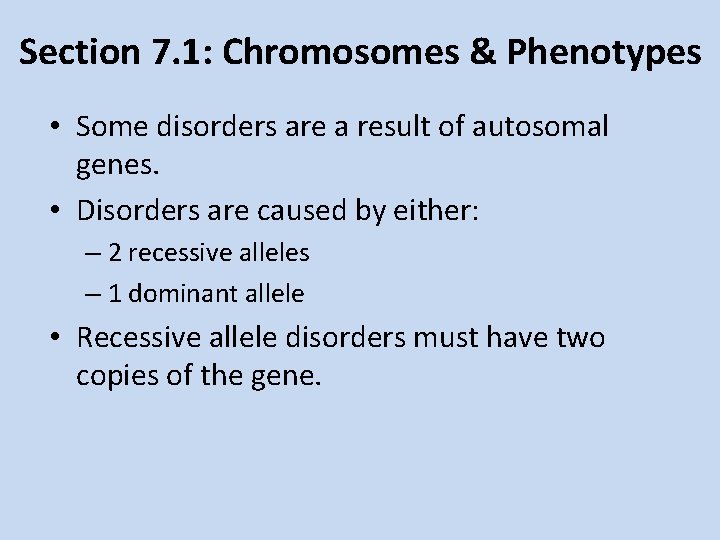 Section 7.1: Chromosomes & Phenotypes

• Some disorders are a result of autosomal genes.

• Disorders are caused by either:

– 2 recessive alleles

– 1 dominant allele

• Recessive allele disorders must have two copies of the gene.